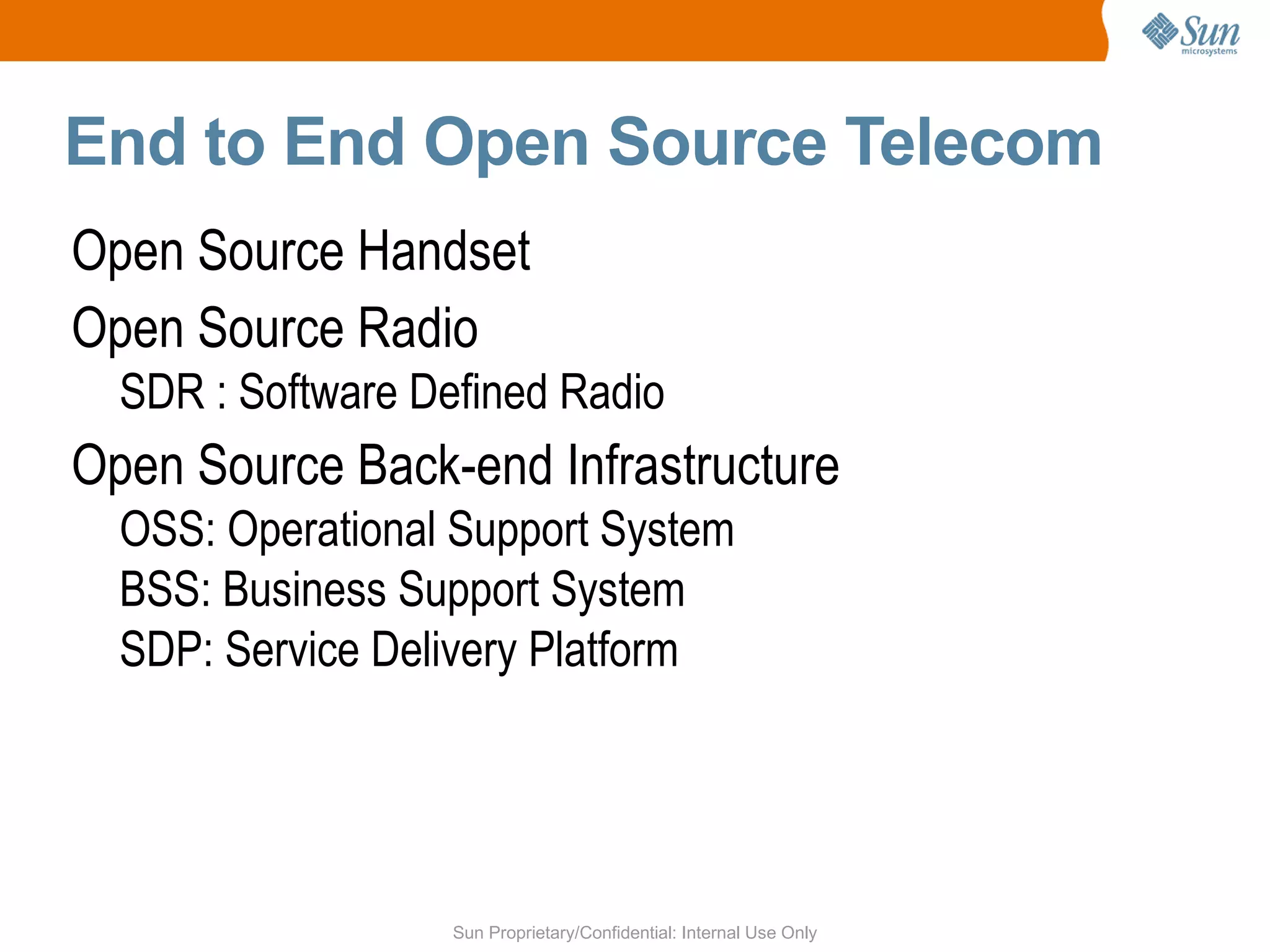 Sun microsystems

End to End Open Source Telecom

Open Source Handset

Open Source Radio

SDR : Software Defined Radio

Open Source Back-end Infrastructure

OSS: Operational Support System

BSS: Business Support System

SDP: Service Delivery Platform

Sun Proprietary/Confidential: Internal Use Only